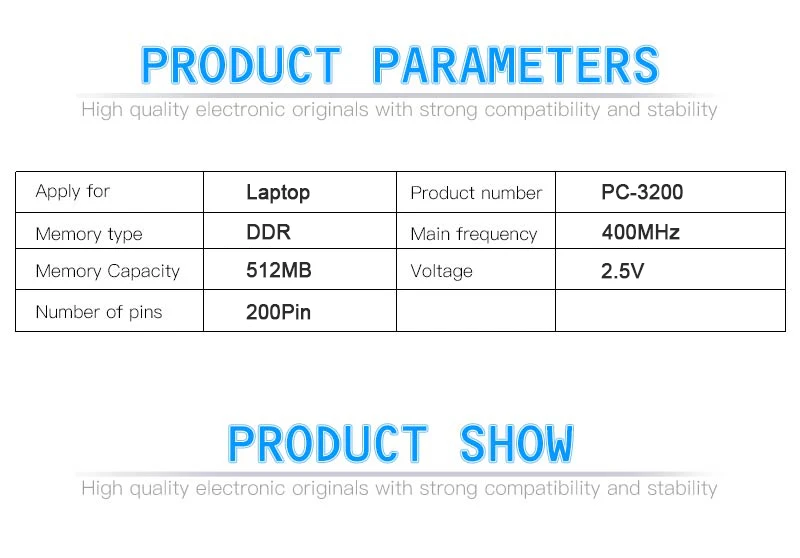 PRODUCT PARAMETERS

High quality electronic originals with strong compatibility and stability

| Apply for | Laptop | Product number | PC-3200 |
|---|---|---|---|
| Memory type | DDR | Main frequency | 400MHz |
| Memory Capacity | 512MB | Voltage | 2.5V |
| Number of pins | 200Pin | | |

PRODUCT SHOW

High quality electronic originals with strong compatibility and stability